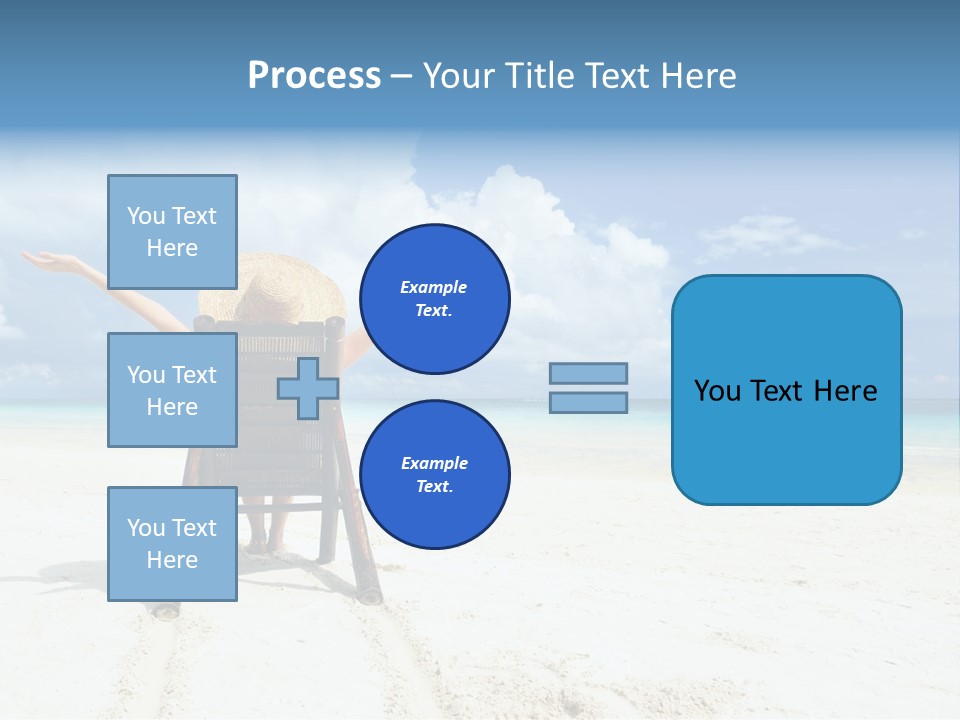 Process – Your Title Text Here

You Text Here

You Text Here

You Text Here

Example Text.

Example Text.

You Text Here